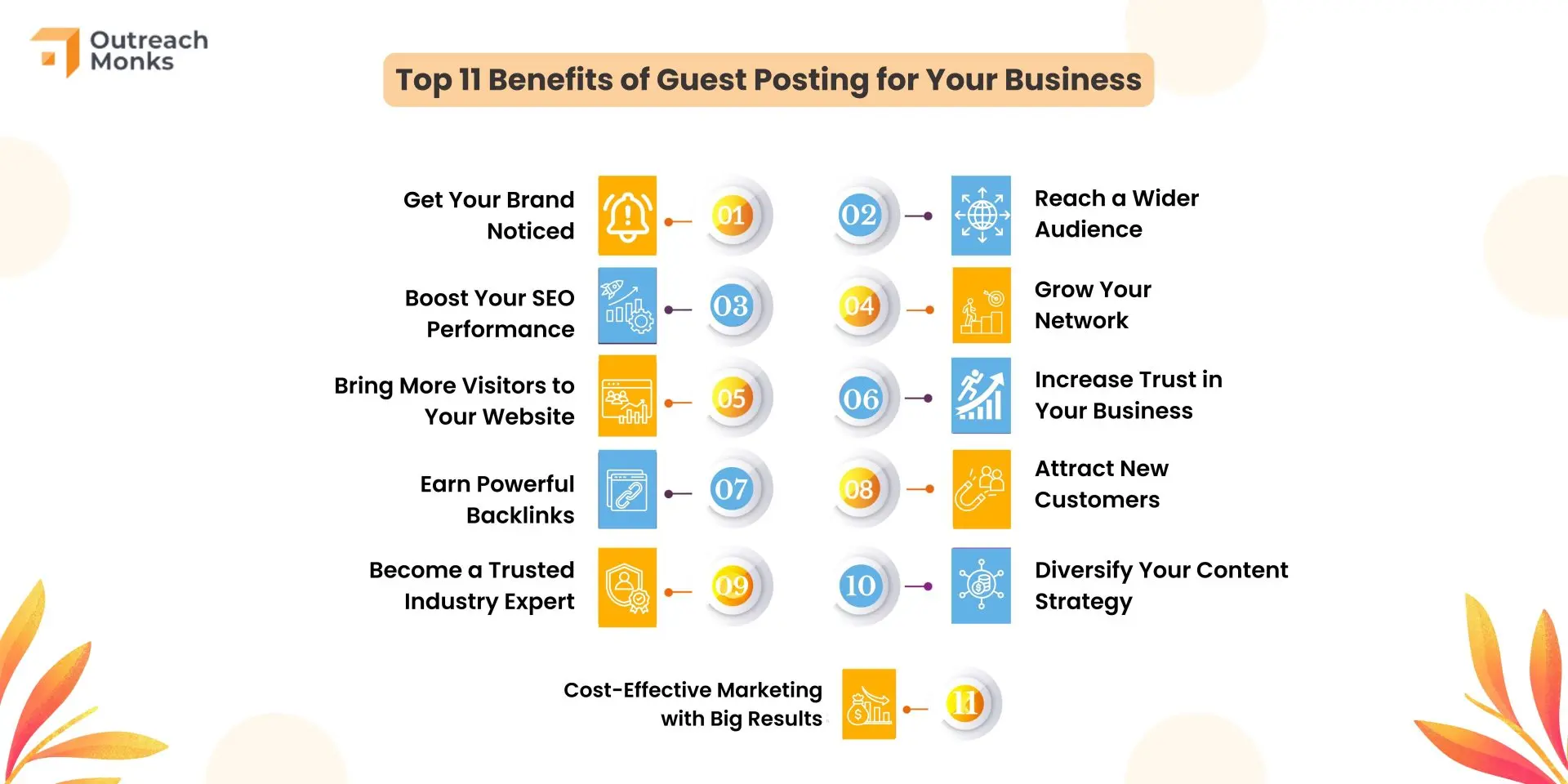 Outreach Monks

Top 11 Benefits of Guest Posting for Your Business

Get Your Brand Noticed 01

02 Reach a Wider Audience

Boost Your SEO Performance 03

04 Grow Your Network

Bring More Visitors to Your Website 05

06 Increase Trust in Your Business

Earn Powerful Backlinks 07

08 Attract New Customers

Become a Trusted Industry Expert 09

10 Diversify Your Content Strategy

Cost-Effective Marketing with Big Results 11